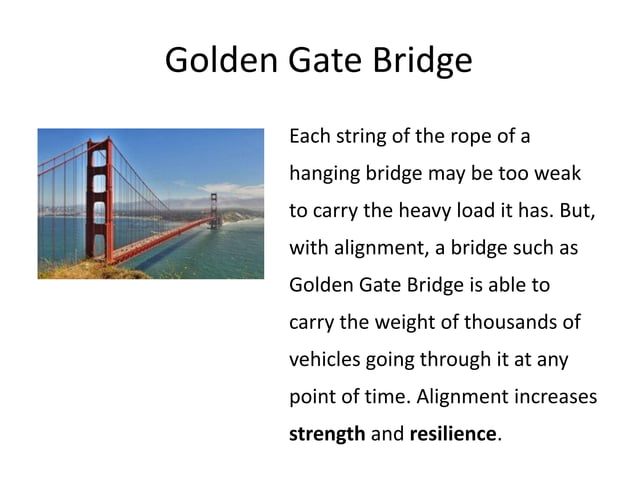 Golden Gate Bridge

Each string of the rope of a hanging bridge may be too weak to carry the heavy load it has. But, with alignment, a bridge such as Golden Gate Bridge is able to carry the weight of thousands of vehicles going through it at any point of time. Alignment increases strength and resilience.